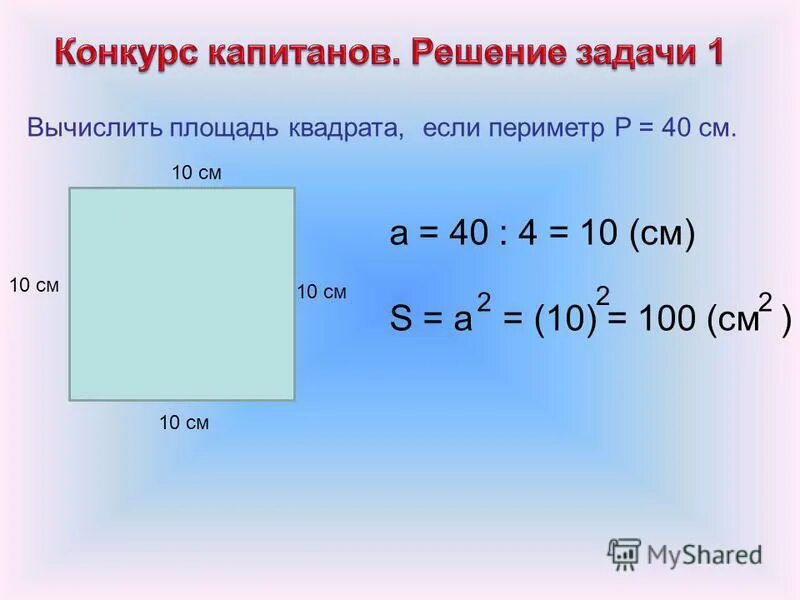 Конкурс капитанов. Решение задачи 1

Вычислить площадь квадрата, если периметр Р = 40 см.

10 см

10 см

10 см

10 см

$a = 40 : 4 = 10$ (см)

$S = a^2 = (10)^2 = 100$ (см$^2$)

MyShared